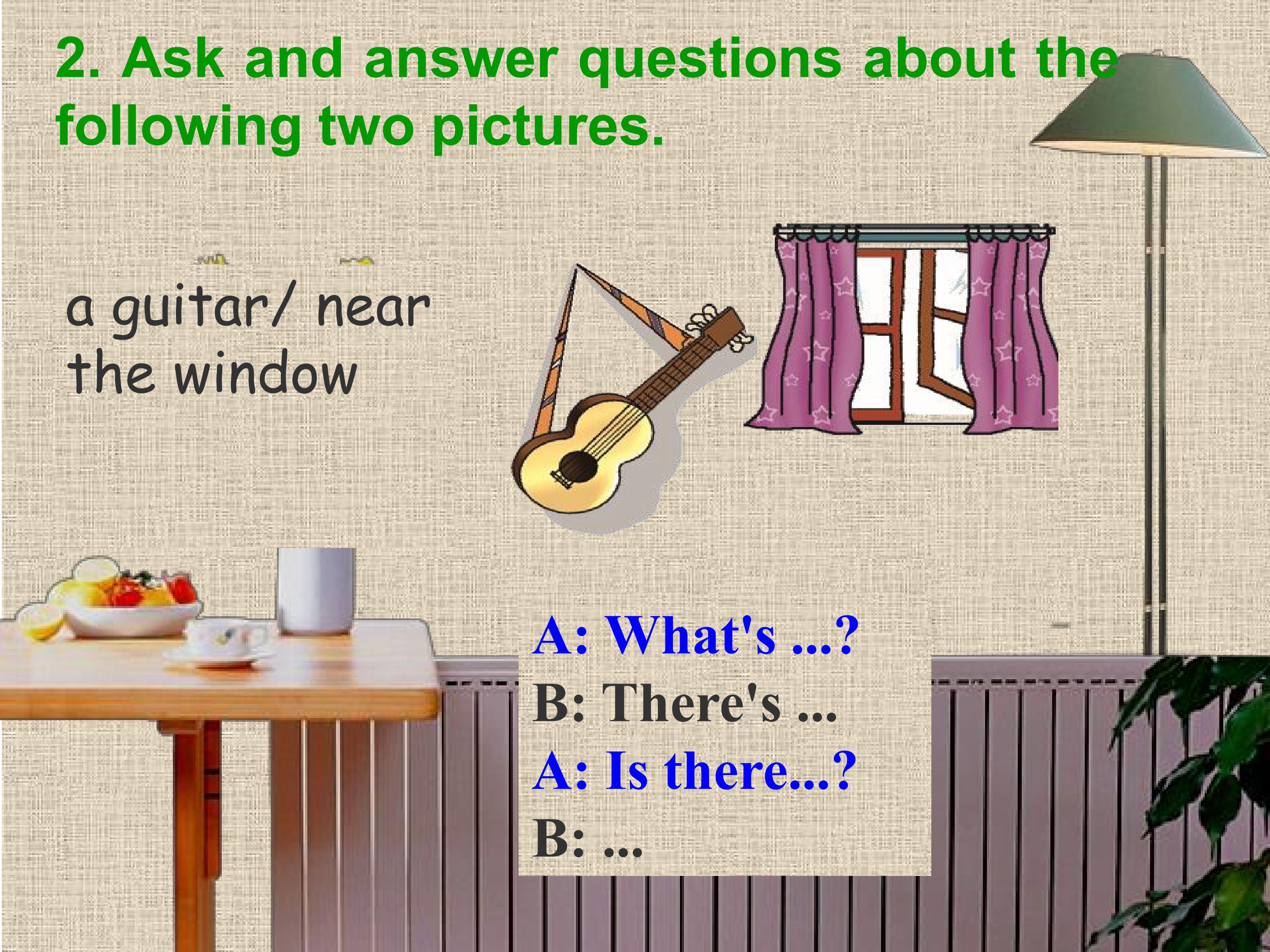 2. Ask and answer questions about the following two pictures.

a guitar/ near the window

A: What's ...?
B: There's ...
A: Is there...?
B: ...